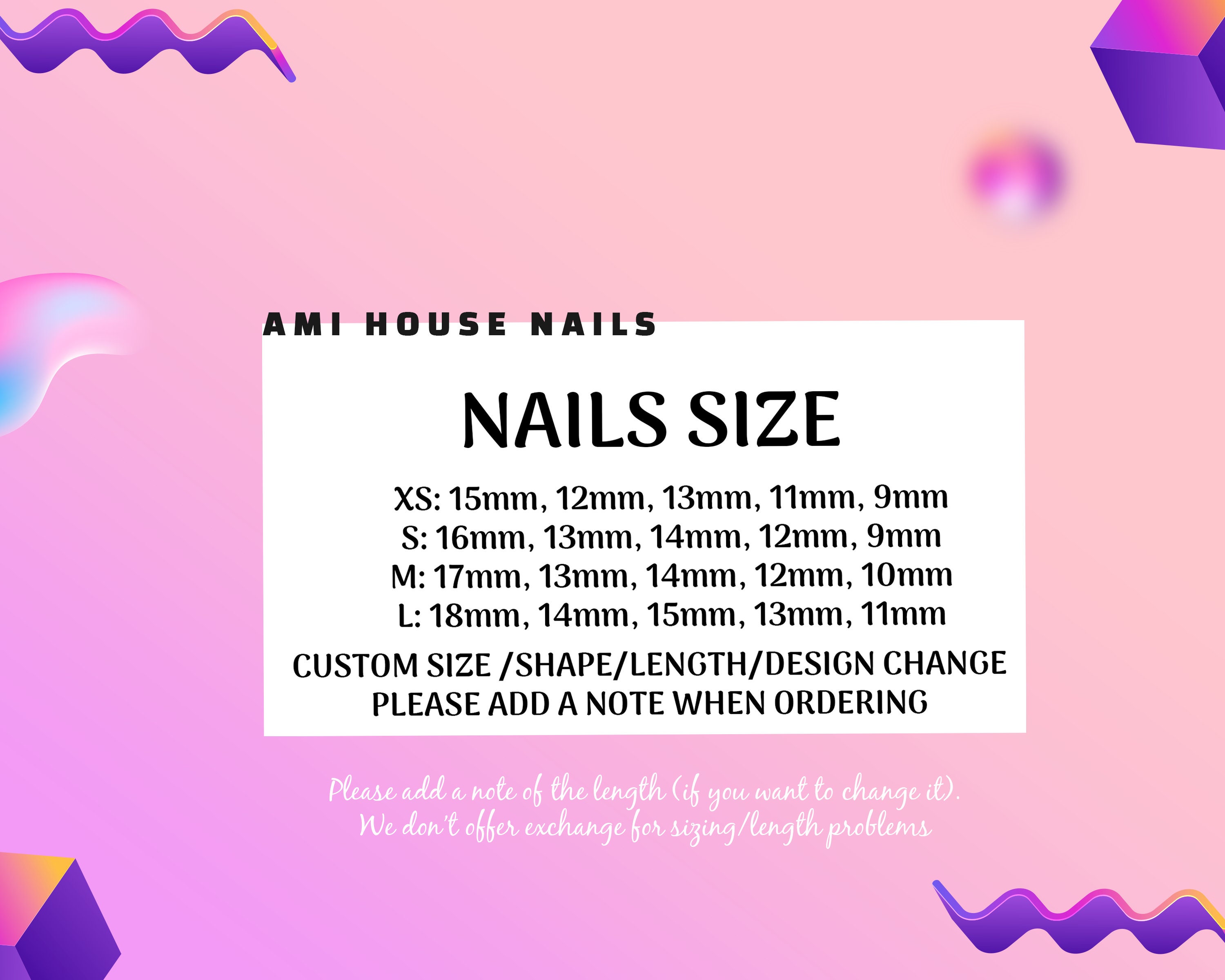 AMI HOUSE NAILS

NAILS SIZE

XS: 15mm, 12mm, 13mm, 11mm, 9mm
S: 16mm, 13mm, 14mm, 12mm, 9mm
M: 17mm, 13mm, 14mm, 12mm, 10mm
L: 18mm, 14mm, 15mm, 13mm, 11mm

CUSTOM SIZE /SHAPE/LENGTH/DESIGN CHANGE
PLEASE ADD A NOTE WHEN ORDERING

Please add a note of the length (if you want to change it).
We don't offer exchange for sizing/length problems